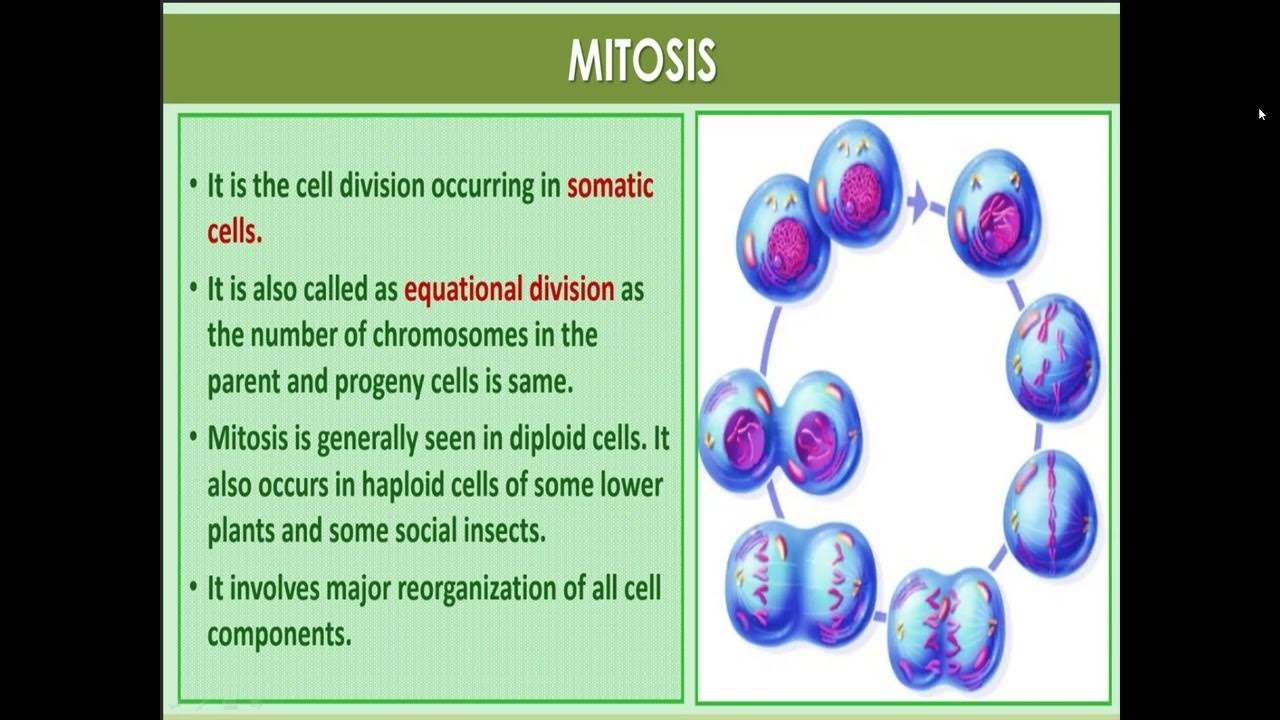 MITOSIS

• It is the cell division occurring in somatic cells.

• It is also called as equational division as the number of chromosomes in the parent and progeny cells is same.

• Mitosis is generally seen in diploid cells. It also occurs in haploid cells of some lower plants and some social insects.

• It involves major reorganization of all cell components.